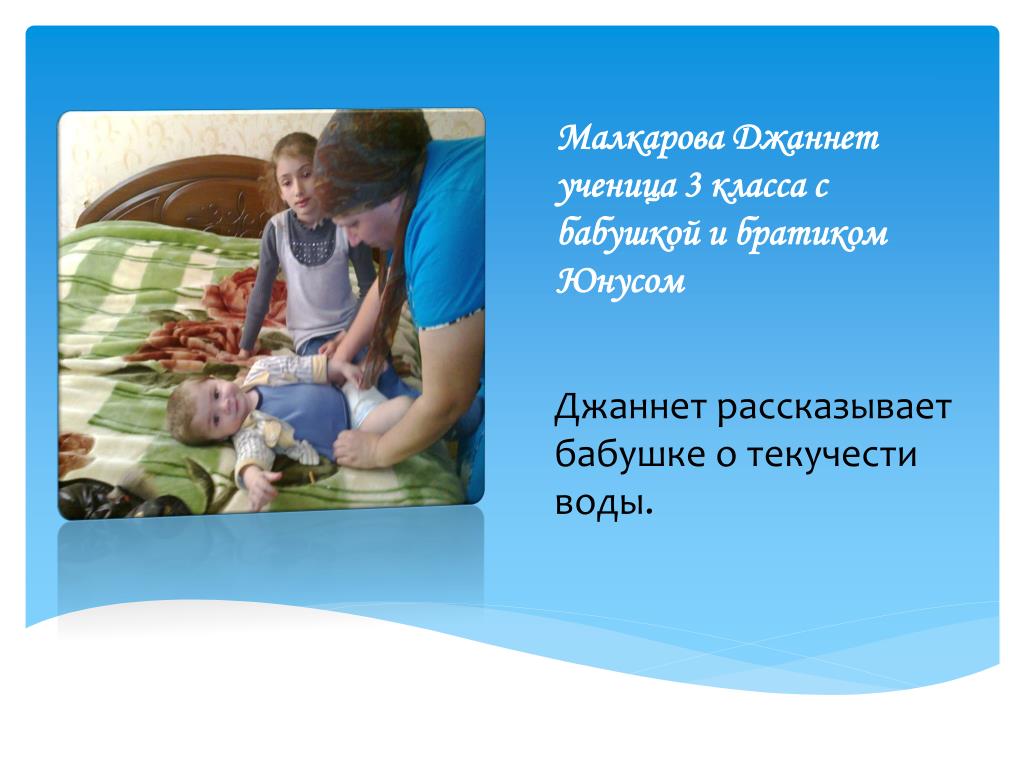 Малкарова Джаннет ученица 3 класса с бабушкой и братиком Юнусом

Джаннет рассказывает бабушке о текучести воды.